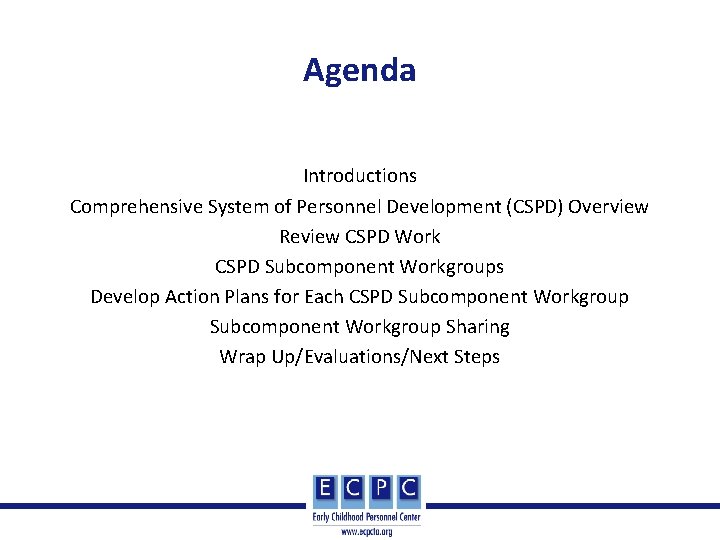 Agenda

Introductions
Comprehensive System of Personnel Development (CSPD) Overview
Review CSPD Work
CSPD Subcomponent Workgroups
Develop Action Plans for Each CSPD Subcomponent Workgroup
Subcomponent Workgroup Sharing
Wrap Up/Evaluations/Next Steps

E C P C
Early Childhood Personnel Center
www.ecpcta.org